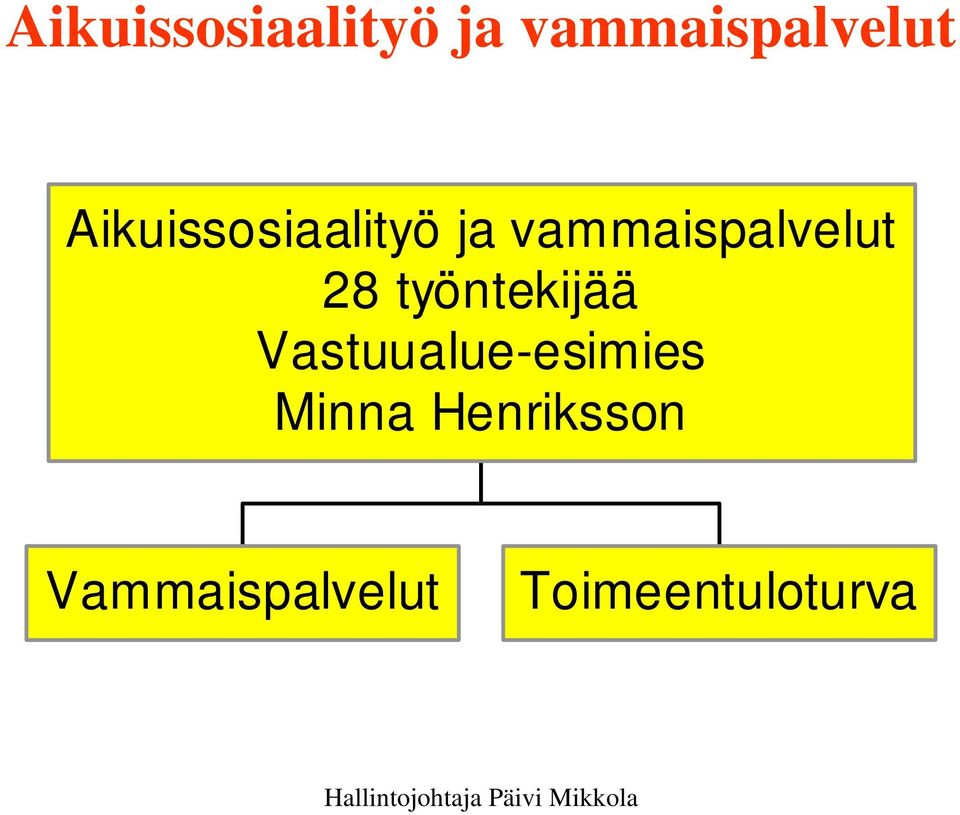 Aikuissosiaalityö ja vammaispalvelut

Aikuissosiaalityö ja vammaispalvelut
28 työntekijää
Vastuualue-esimies
Minna Henriksson

Vammaispalvelut

Toimeentuloturva

Hallintojohtaja Päivi Mikkola